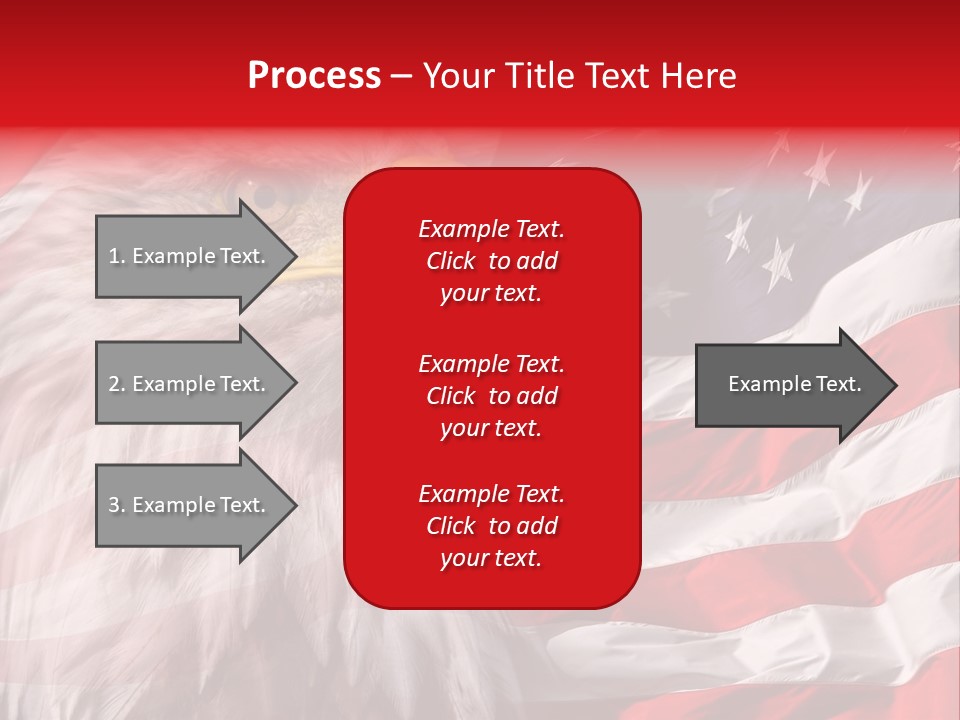 Process – Your Title Text Here

1. Example Text.

2. Example Text.

3. Example Text.

Example Text. Click to add your text.

Example Text. Click to add your text.

Example Text. Click to add your text.

Example Text.